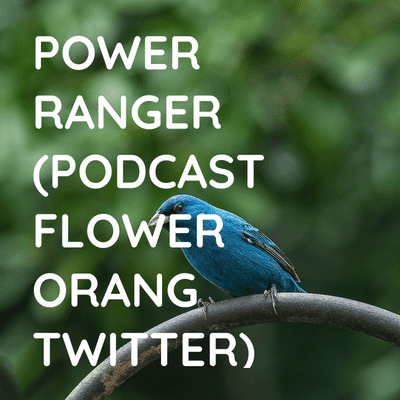 POWER RANGER (PODCAST FLOWER ORANG TWITTER)